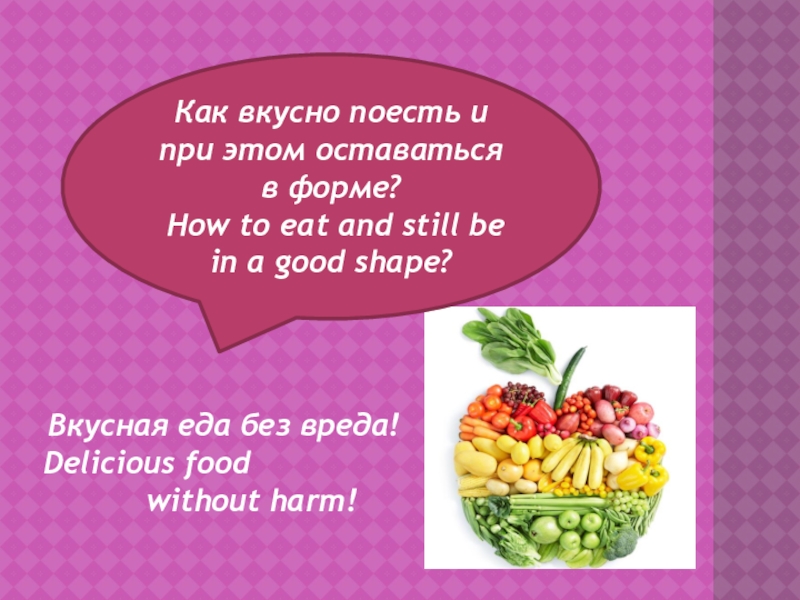 Как вкусно поесть и при этом оставаться в форме?
How to eat and still be in a good shape?

Вкусная еда без вреда!
Delicious food without harm!